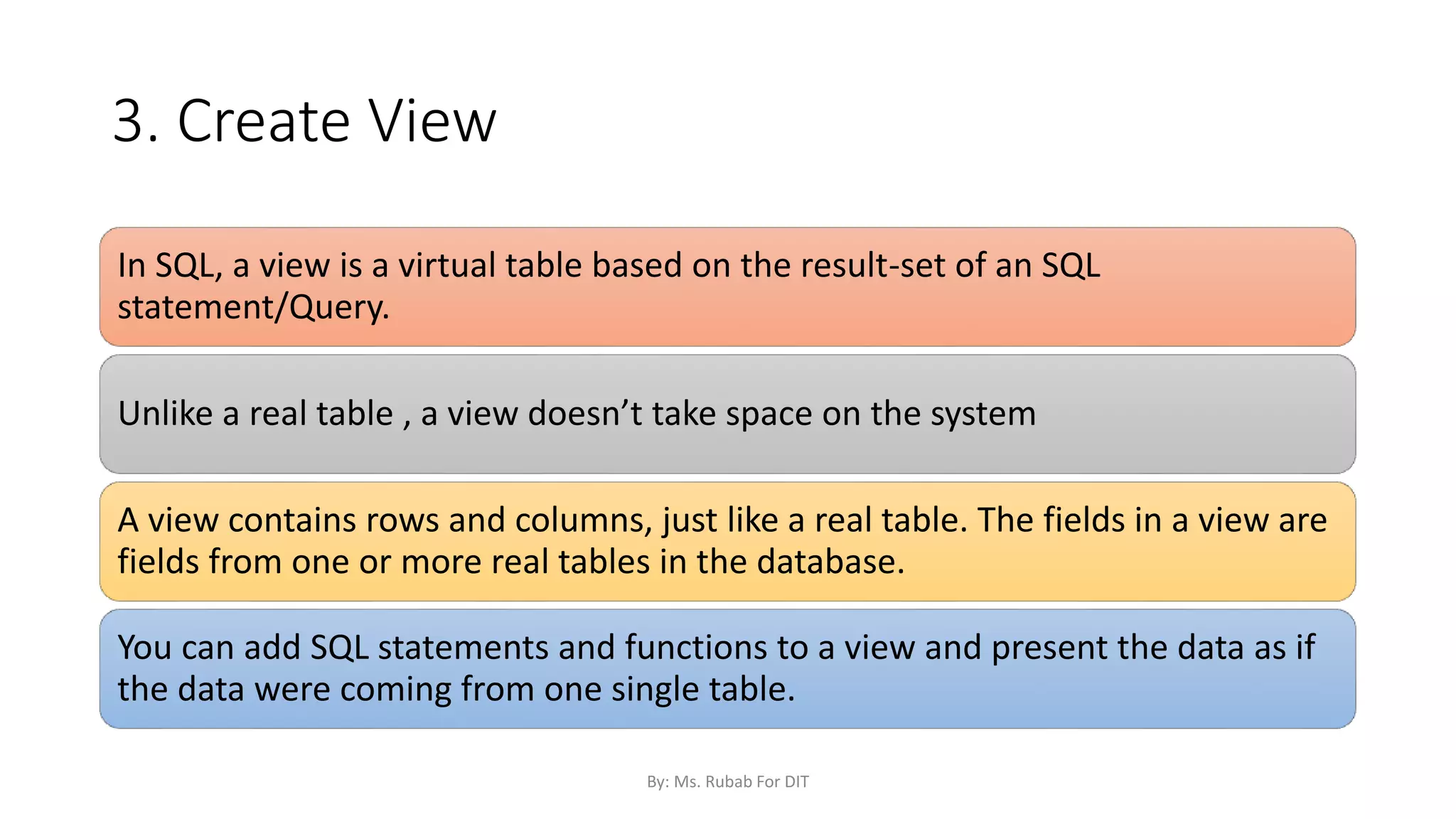 3. Create View

In SQL, a view is a virtual table based on the result-set of an SQL statement/Query.

Unlike a real table , a view doesn’t take space on the system

A view contains rows and columns, just like a real table. The fields in a view are fields from one or more real tables in the database.

You can add SQL statements and functions to a view and present the data as if the data were coming from one single table.

By: Ms. Rubab For DIT